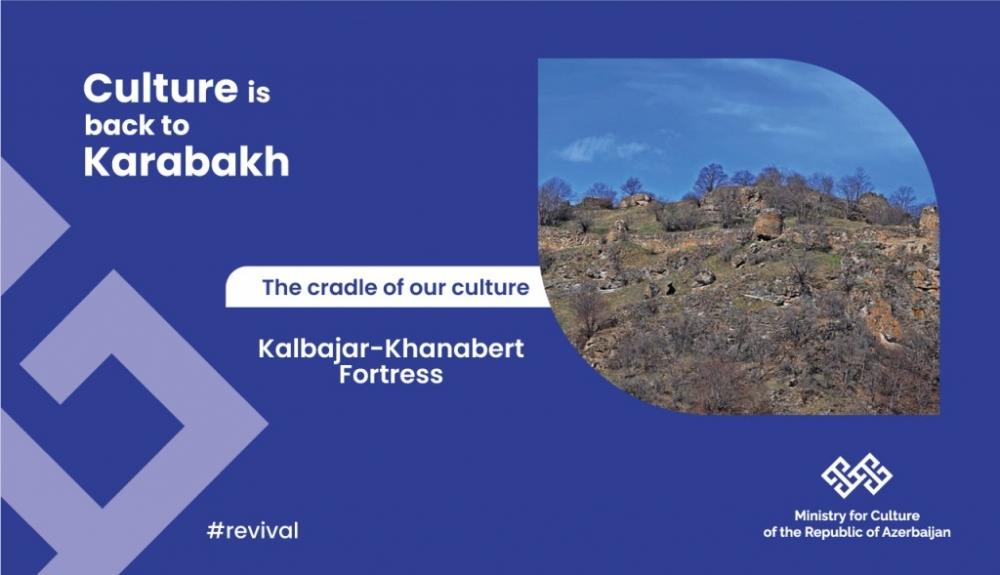 Culture is back to Karabakh

The cradle of our culture

Kalbajar-Khanabert Fortress

#revival

Ministry for Culture of the Republic of Azerbaijan